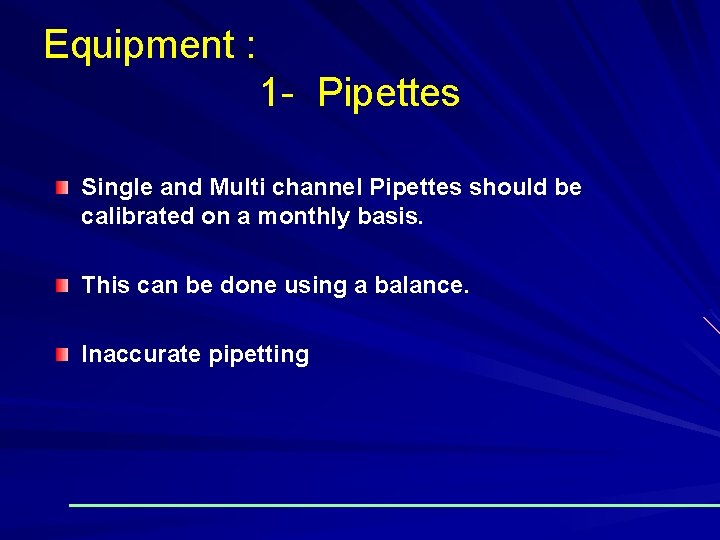 Equipment :
1- Pipettes

Single and Multi channel Pipettes should be calibrated on a monthly basis.

This can be done using a balance.

Inaccurate pipetting